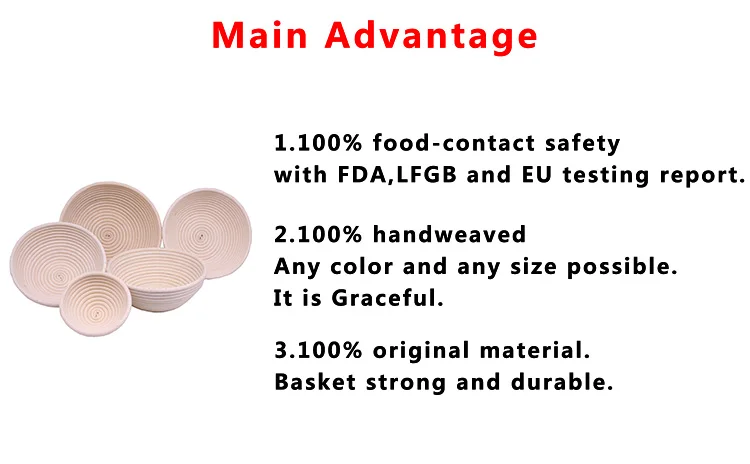 Main Advantage

1.100% food-contact safety
with FDA,LFGB and EU testing report.

2.100% handweaved
Any color and any size possible.
It is Graceful.

3.100% original material.
Basket strong and durable.